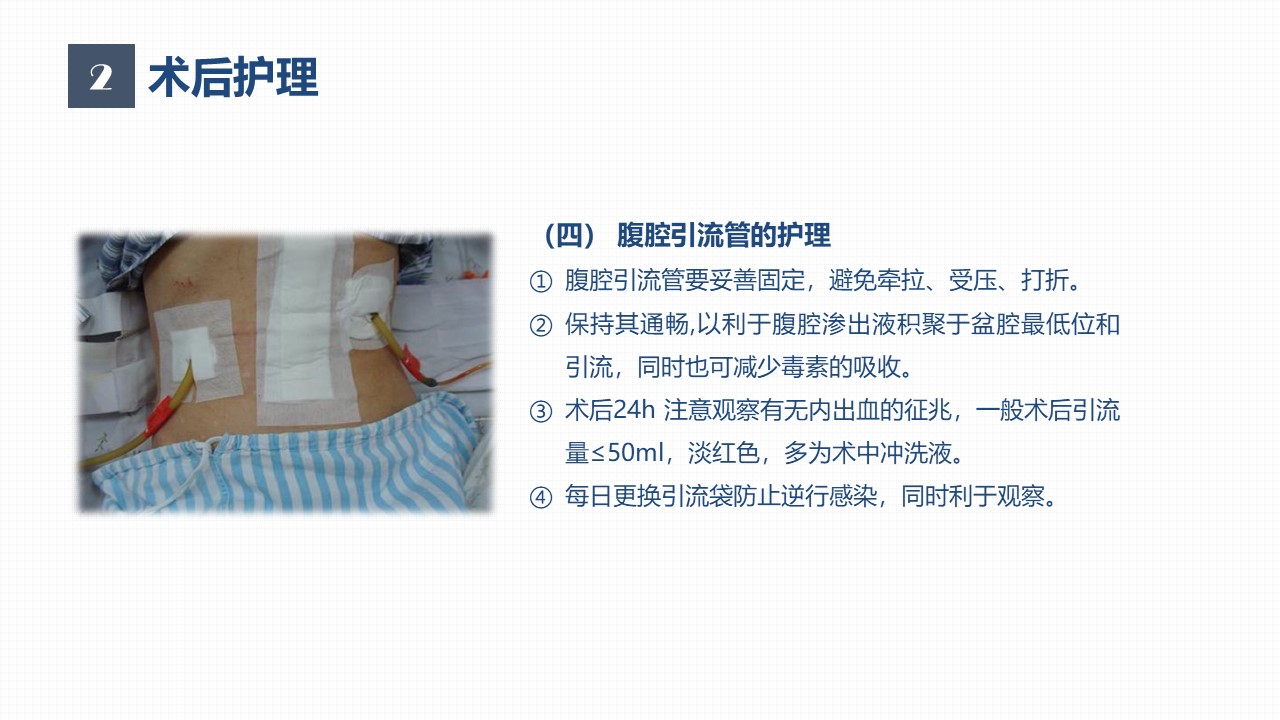 2 术后护理

（四） 腹腔引流管的护理

① 腹腔引流管要妥善固定，避免牵拉、受压、打折。

② 保持其通畅,以利于腹腔渗出液积聚于盆腔最低位和引流，同时也可减少毒素的吸收。

③ 术后24h 注意观察有无内出血的征兆，一般术后引流量≤50ml，淡红色，多为术中冲洗液。

④ 每日更换引流袋防止逆行感染，同时利于观察。